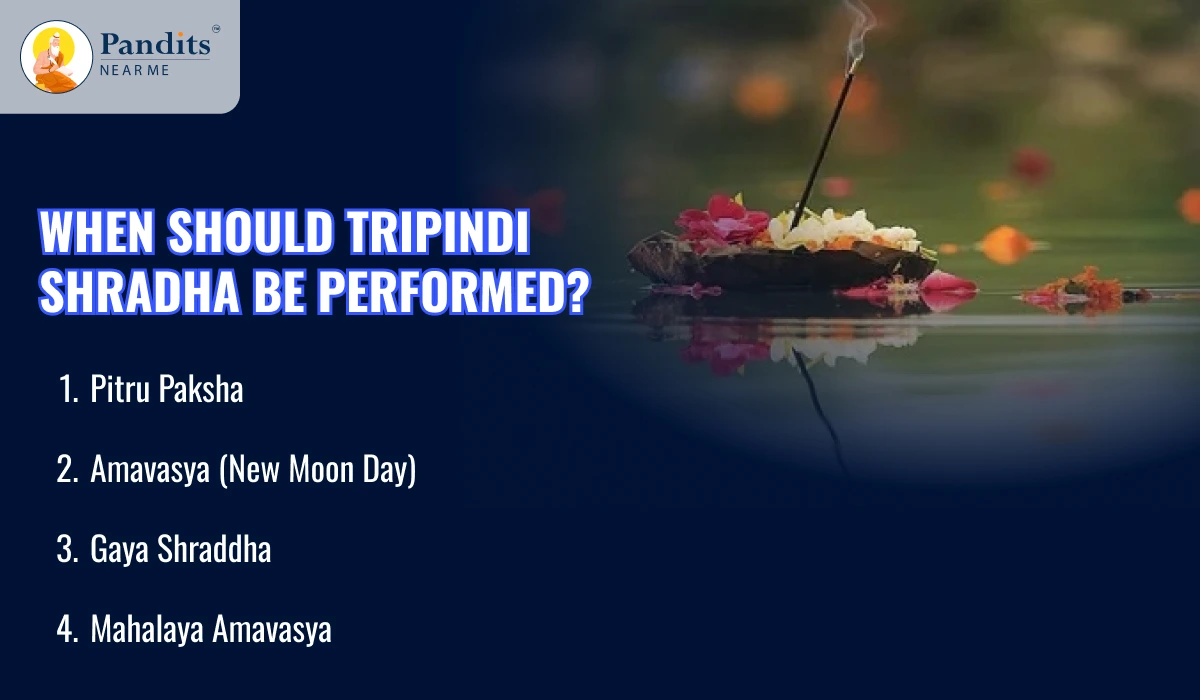 Pandits™
NEAR ME

WHEN SHOULD TRIPINDI SHRADHA BE PERFORMED?

1. Pitru Paksha

2. Amavasya (New Moon Day)

3. Gaya Shraddha

4. Mahalaya Amavasya